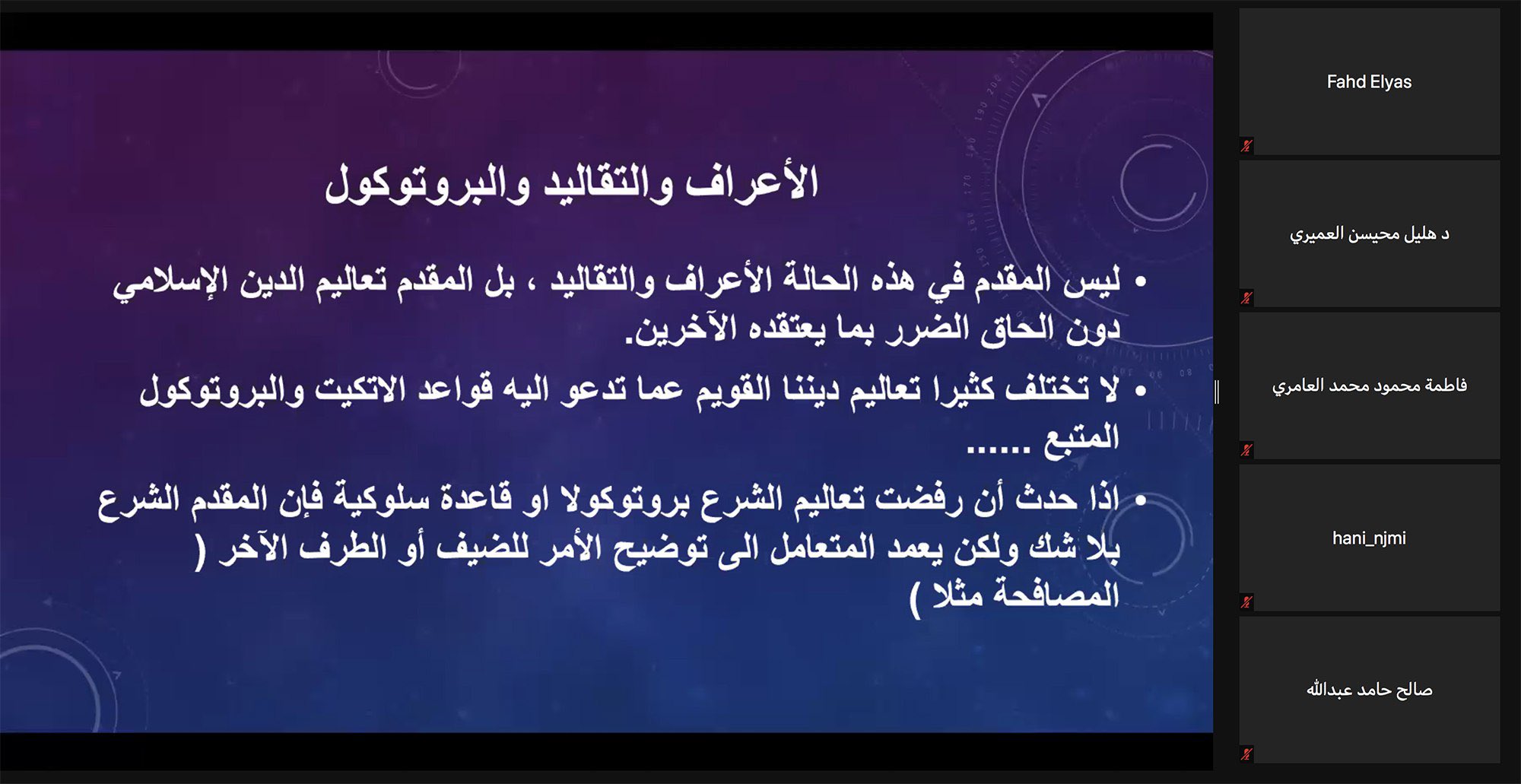 الأعراف والتقاليد والبروتوكول

• ليس المقدم في هذه الحالة الأعراف والتقاليد ، بل المقدم تعاليم الدين الإسلامي دون الحاق الضرر بما يعتقده الآخرين.

• لا تختلف كثيرا تعاليم ديننا القويم عما تدعو اليه قواعد الاتكيت والبروتوكول المتبع ......

• اذا حدث أن رفضت تعاليم الشرع بروتوكولا او قاعدة سلوكية فإن المقدم الشرع بلا شك ولكن يعمد المتعامل الى توضيح الأمر للضيف أو الطرف الآخر ( المصافحة مثلا )

Fahd Elyas

د هليل محيسن العميري

فاطمة محمود محمد العامري

hani_njmi

صالح حامد عبدالله